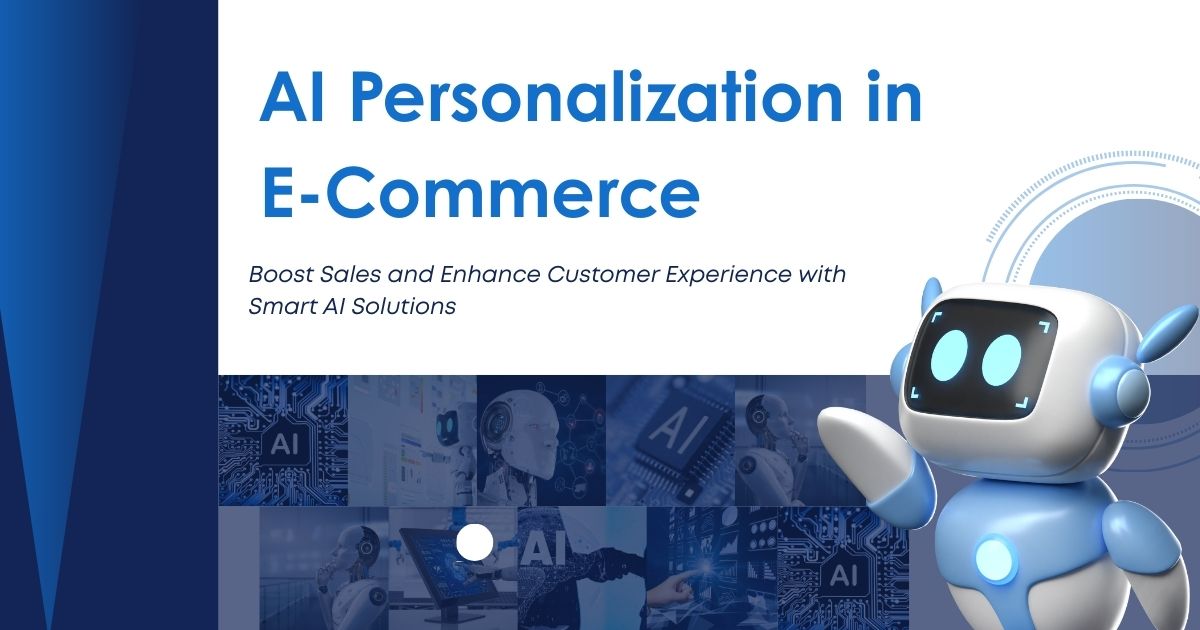 AI Personalization in E-Commerce

Boost Sales and Enhance Customer Experience with Smart AI Solutions

AI

AI

AI

AI